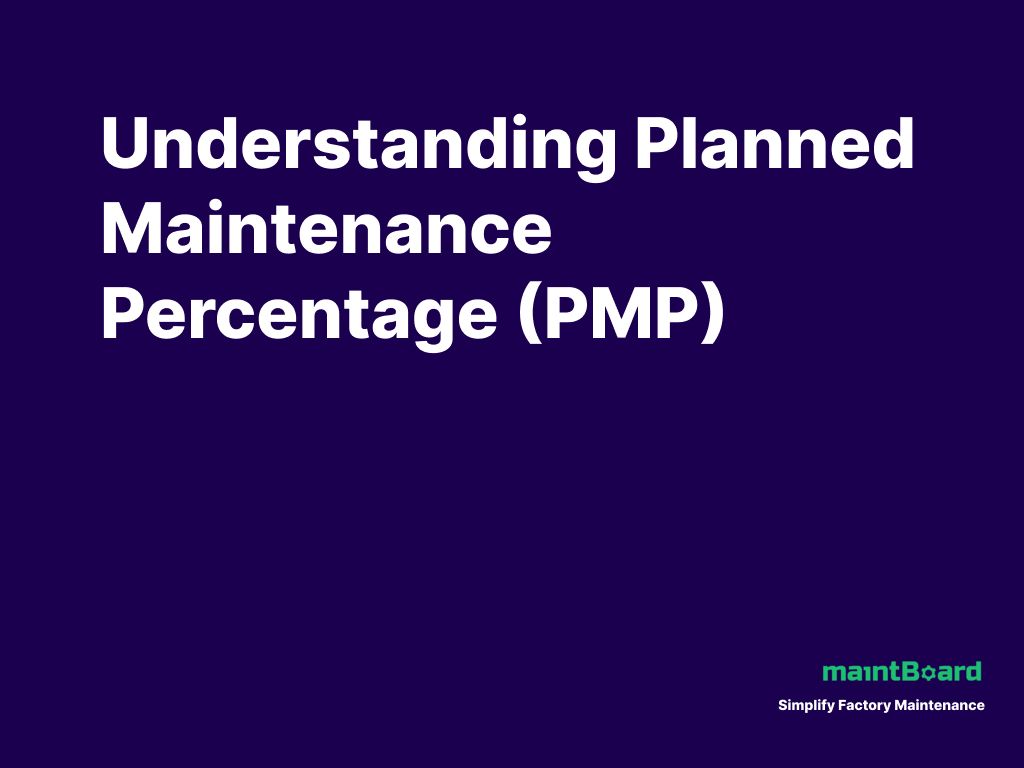 Understanding Planned Maintenance Percentage (PMP)

maintBoard

Simplify Factory Maintenance